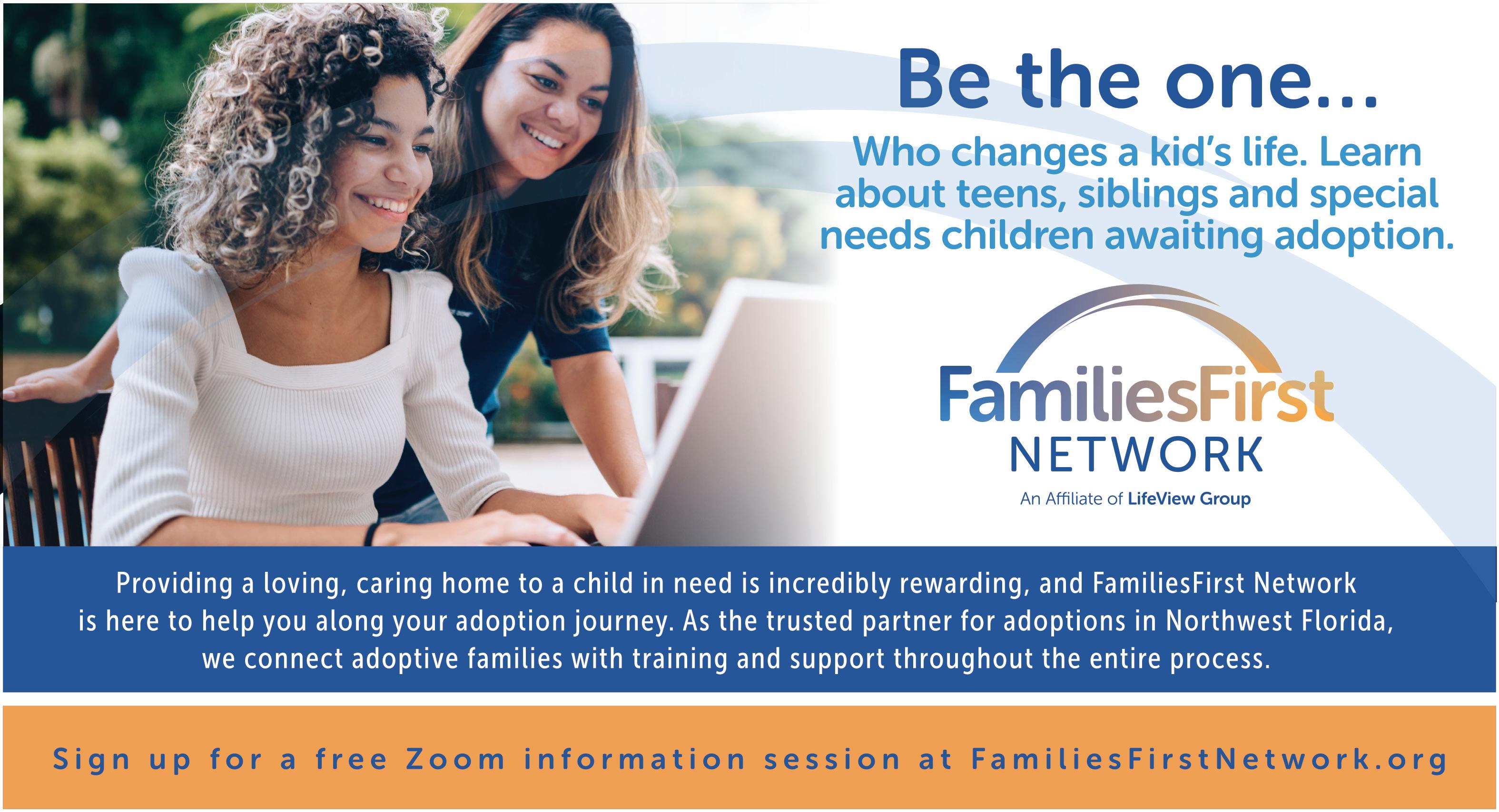 Be the one...

Who changes a kid's life. Learn about teens, siblings and special needs children awaiting adoption.

FamiliesFirst
NETWORK
An Affiliate of LifeView Group

Providing a loving, caring home to a child in need is incredibly rewarding, and FamiliesFirst Network is here to help you along your adoption journey. As the trusted partner for adoptions in Northwest Florida, we connect adoptive families with training and support throughout the entire process.

Sign up for a free Zoom information session at FamiliesFirstNetwork.org